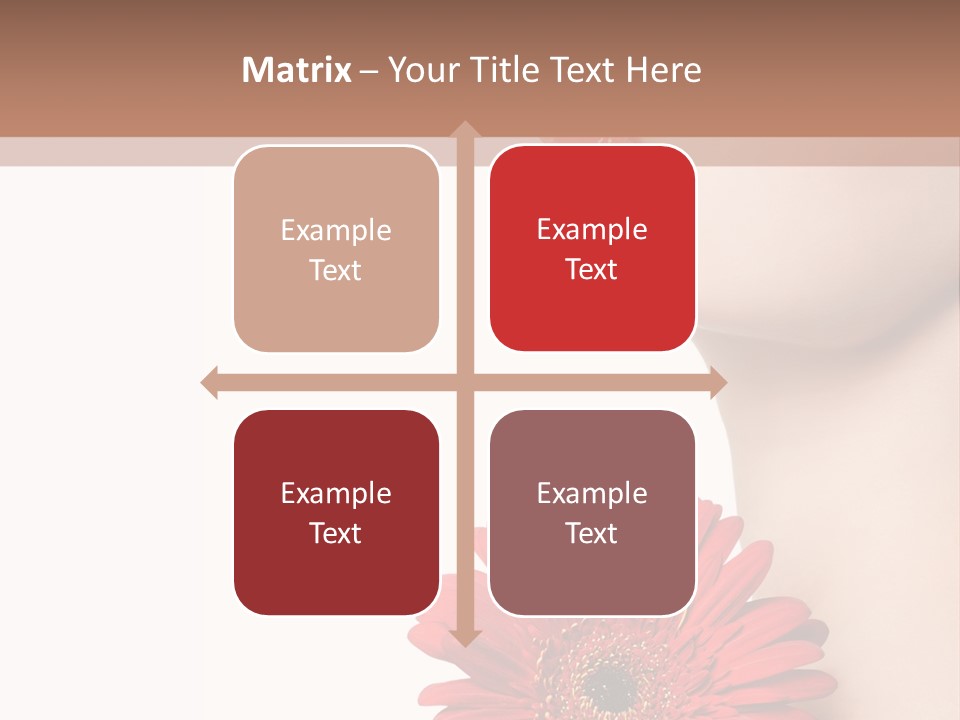 Matrix – Your Title Text Here

Example Text

Example Text

Example Text

Example Text